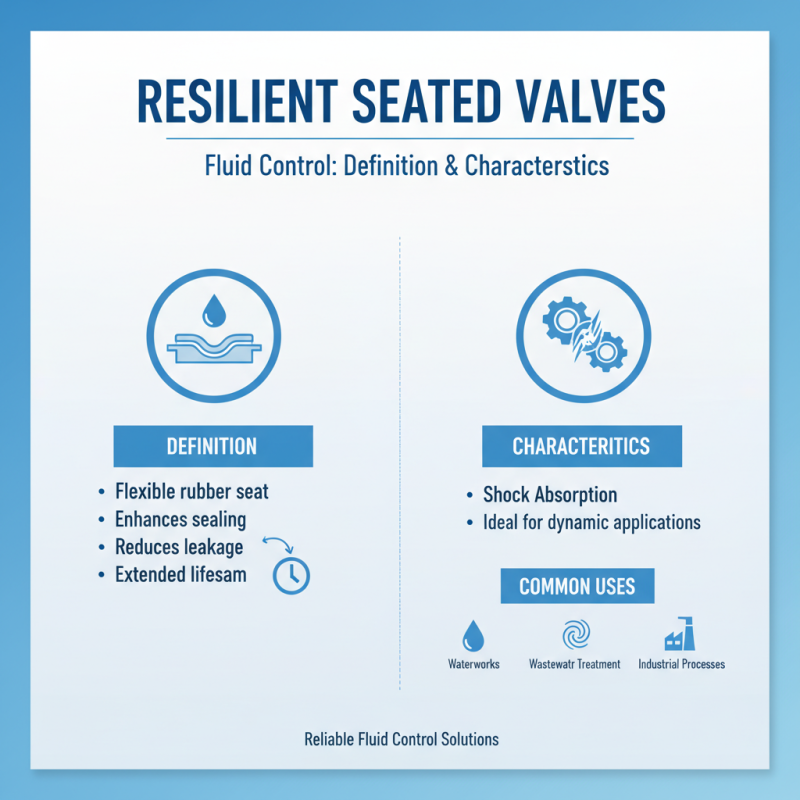 RESILIENT SEATED VALVES

Fluid Control: Definition & Characterstics

DEFINITION

• Flexible rubber seat
• Enhances sealing
• Reduces leakage
• Extended lifesam

CHARACTERITICS

• Shock Absorption
• Ideal for dynamic applications

COMMON USES

Waterworks

Wastewatr Treatment

Industrial Processes

Reliable Fluid Control Solutions